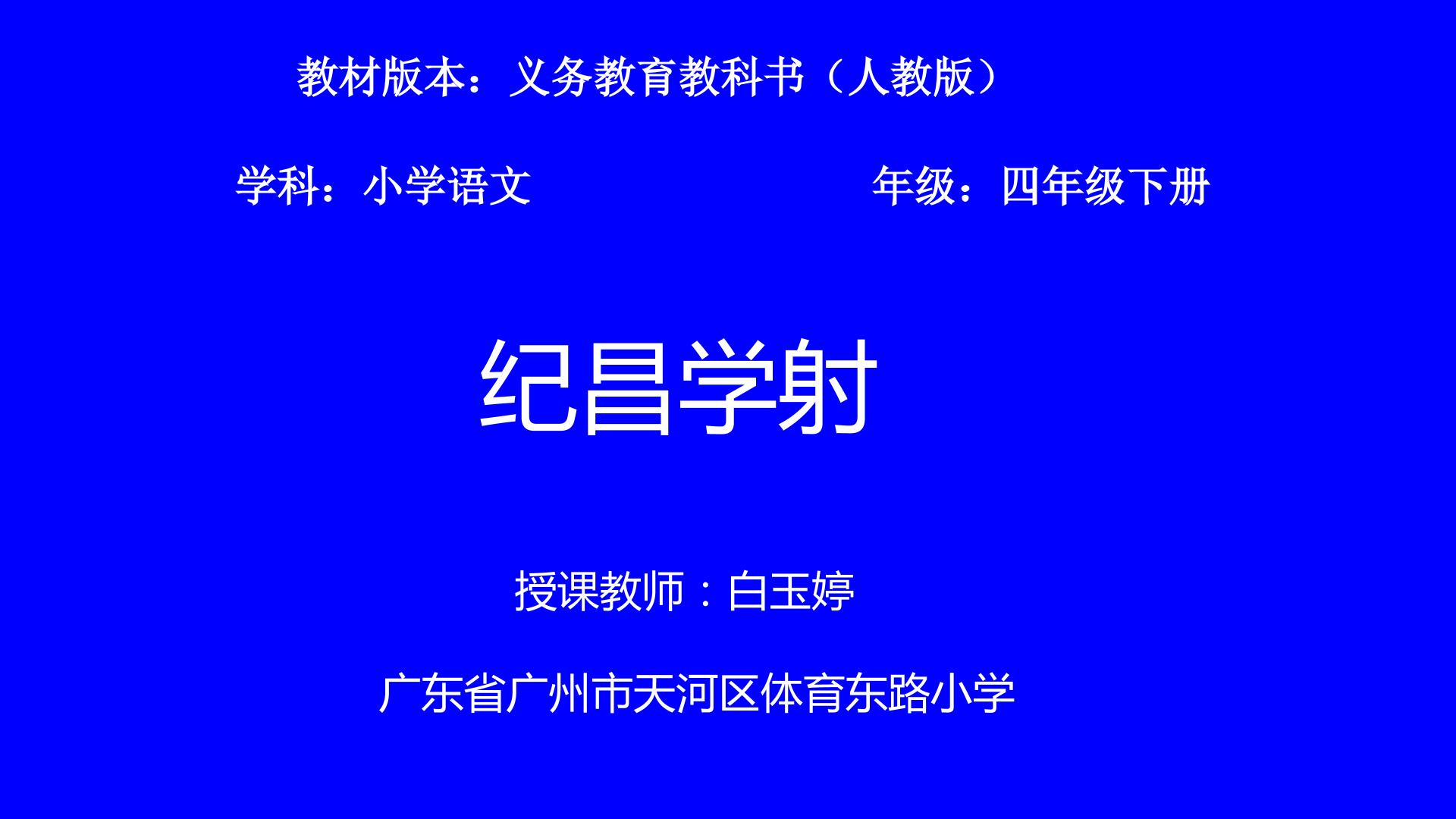 教材版本：义务教育教科书（人教版）

学科：小学语文

年级：四年级下册

纪昌学射

授课教师：白玉婷

广东省广州市天河区体育东路小学